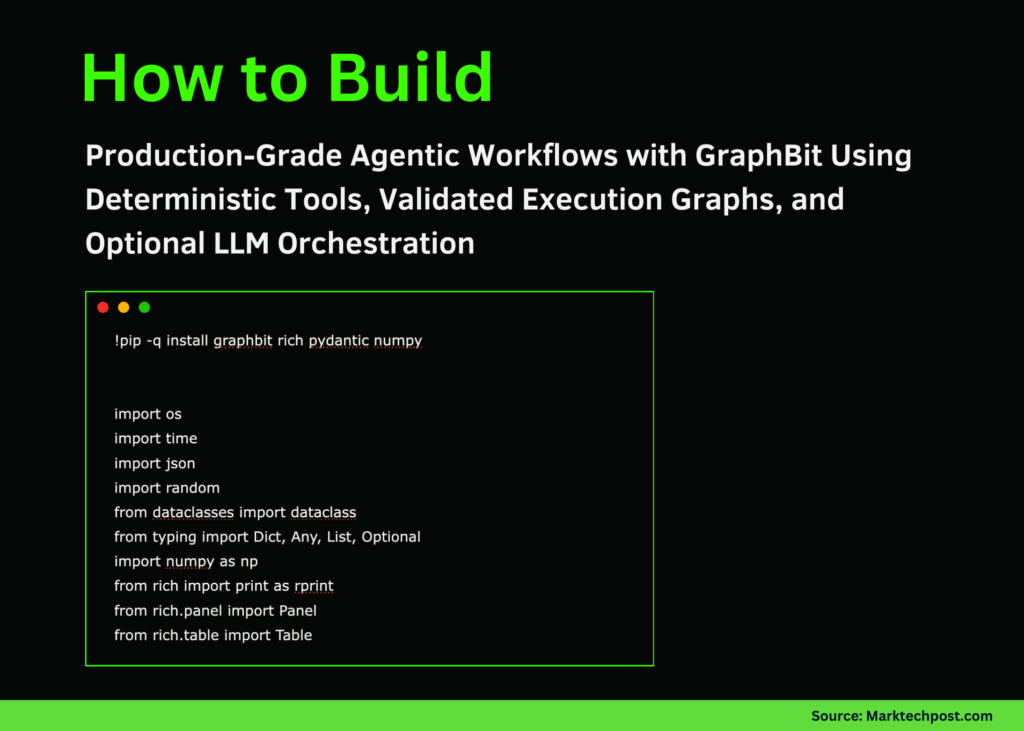 How to Build

Production-Grade Agentic Workflows with GraphBit Using Deterministic Tools, Validated Execution Graphs, and Optional LLM Orchestration

!pip -q install graphbit rich pydantic numpy

import os
import time
import json
import random
from dataclasses import dataclass
from typing import Dict, Any, List, Optional
import numpy as np
from rich import print as rprint
from rich.panel import Panel
from rich.table import Table

Source: Marktechpost.com